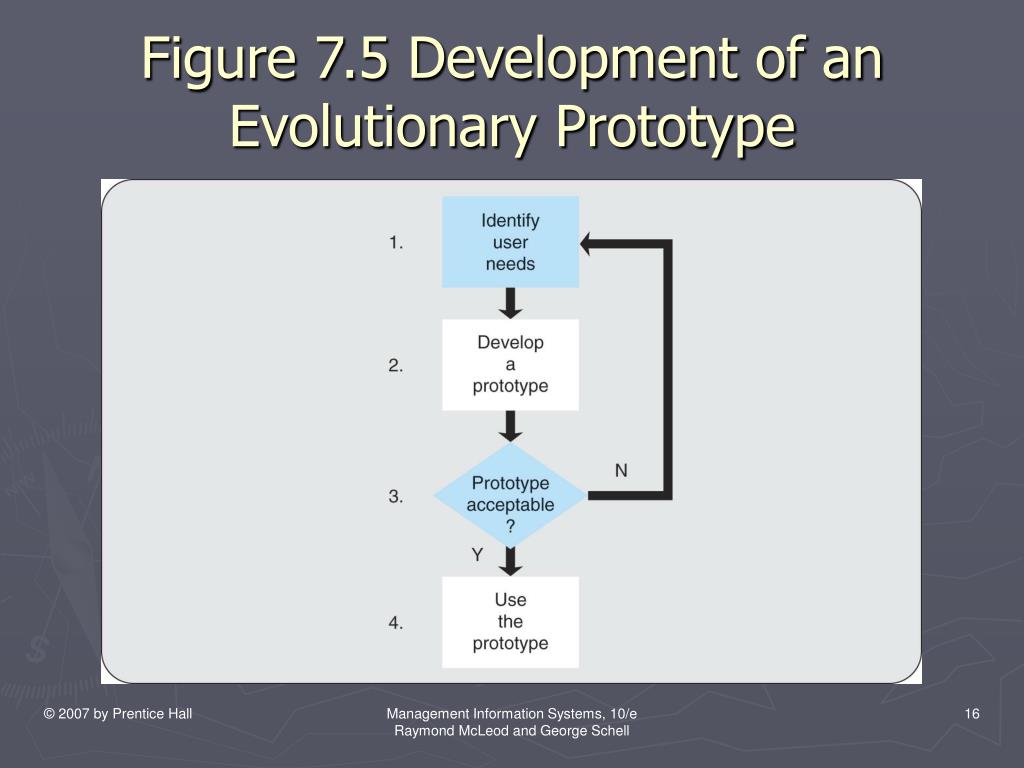 Figure 7.5 Development of an Evolutionary Prototype

1.
Identify user needs

2.
Develop a prototype

3.
Prototype acceptable ?

N

Y

4.
Use the prototype

© 2007 by Prentice Hall

Management Information Systems, 10/e
Raymond McLeod and George Schell

16